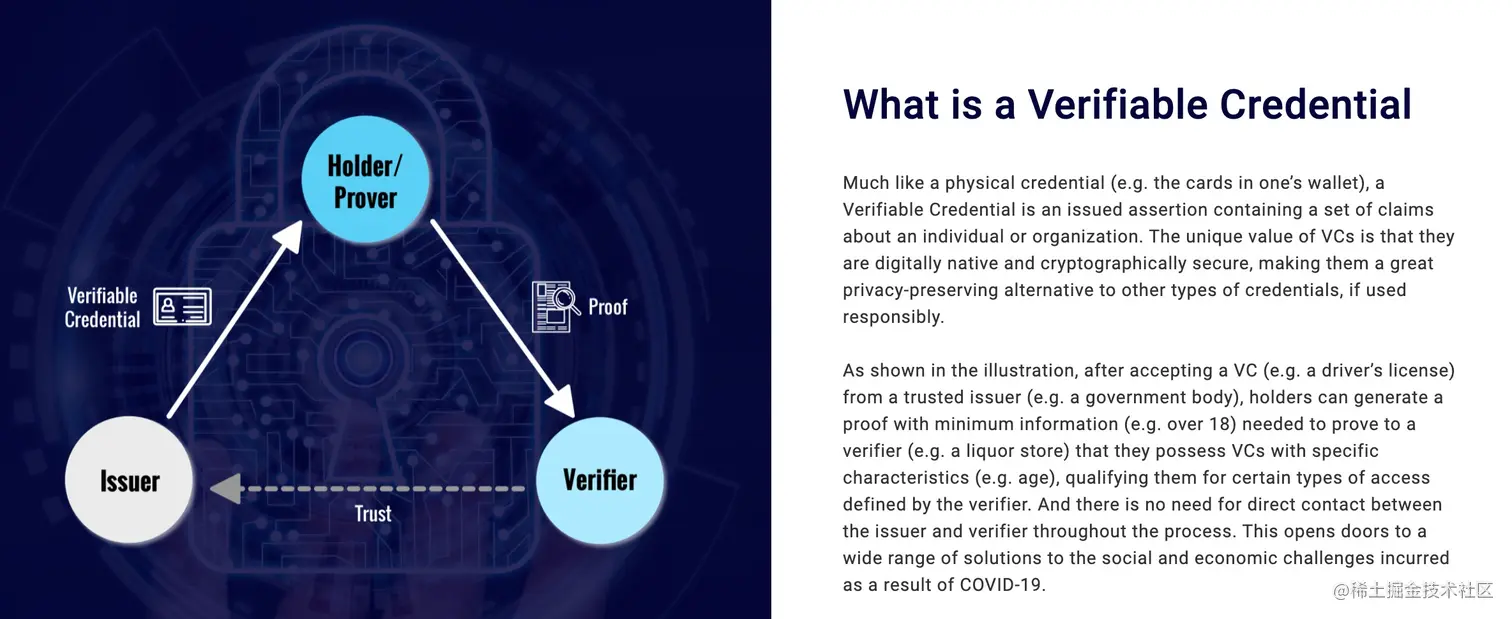 Holder/ Prover

Verifiable Credential

Proof

Issuer

Verifier

Trust

What is a Verifiable Credential

Much like a physical credential (e.g. the cards in one's wallet), a Verifiable Credential is an issued assertion containing a set of claims about an individual or organization. The unique value of VCs is that they are digitally native and cryptographically secure, making them a great privacy-preserving alternative to other types of credentials, if used responsibly.

As shown in the illustration, after accepting a VC (e.g. a driver's license) from a trusted issuer (e.g. a government body), holders can generate a proof with minimum information (e.g. over 18) needed to prove to a verifier (e.g. a liquor store) that they possess VCs with specific characteristics (e.g. age), qualifying them for certain types of access defined by the verifier. And there is no need for direct contact between the issuer and verifier throughout the process. This opens doors to a wide range of solutions to the social and economic challenges incurred as a result of COVID-19.

@稀土掘金技术社区